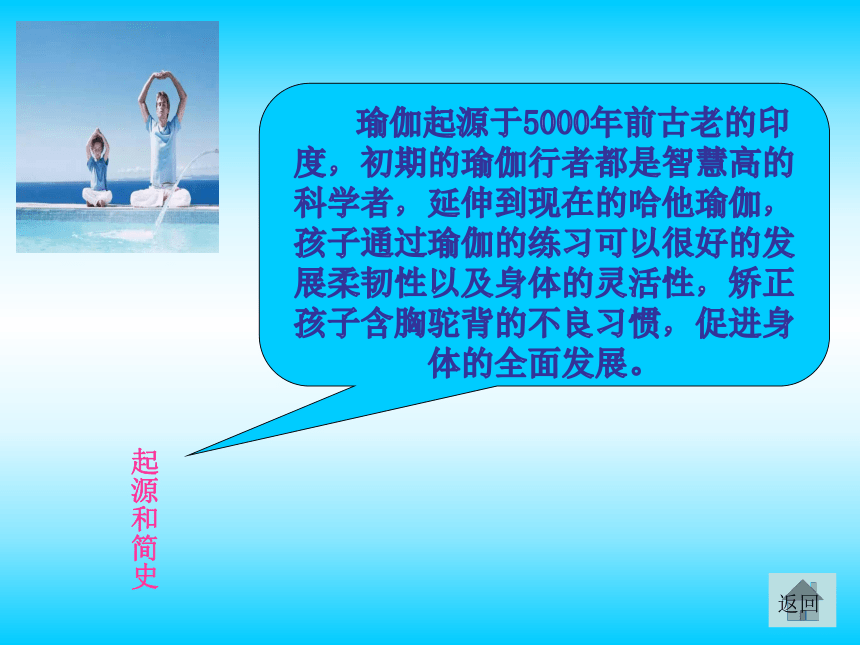 瑜伽起源于5000年前古老的印度，初期的瑜伽行者都是智慧高的科学者，延伸到现在的哈他瑜伽，孩子通过瑜伽的练习可以很好的发展柔韧性以及身体的灵活性，矫正孩子含胸驼背的不良习惯，促进身体的全面发展。

起源和简史

返回